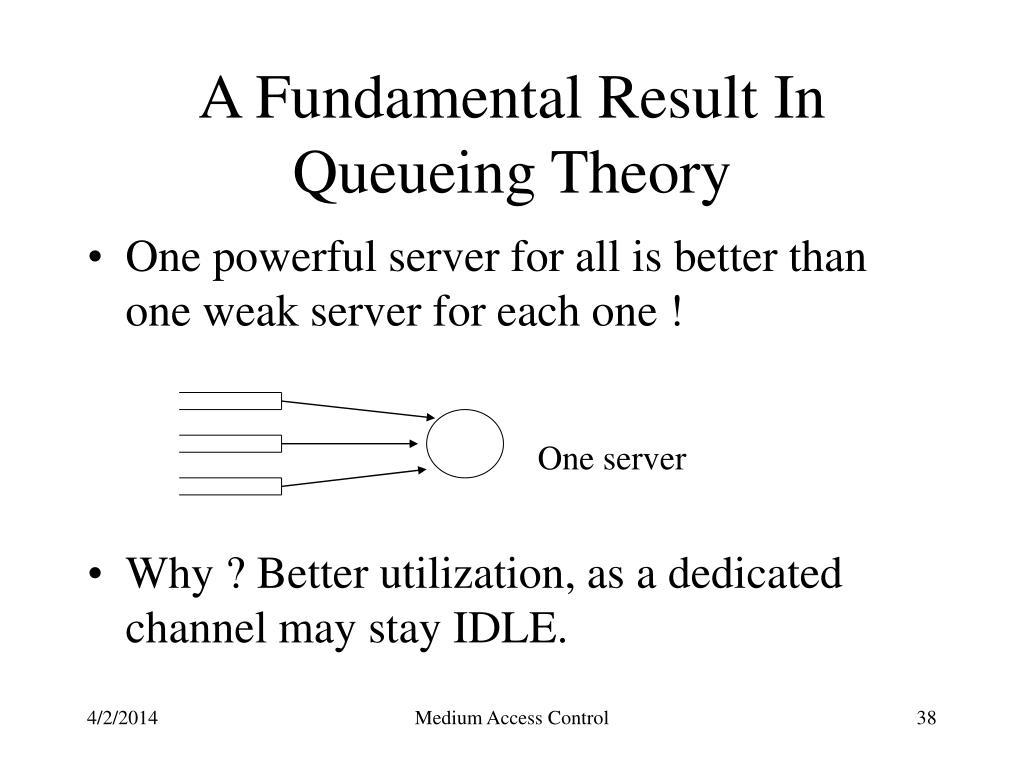 A Fundamental Result In Queueing Theory

• One powerful server for all is better than one weak server for each one !

One server

• Why ? Better utilization, as a dedicated channel may stay IDLE.

4/2/2014

Medium Access Control

38